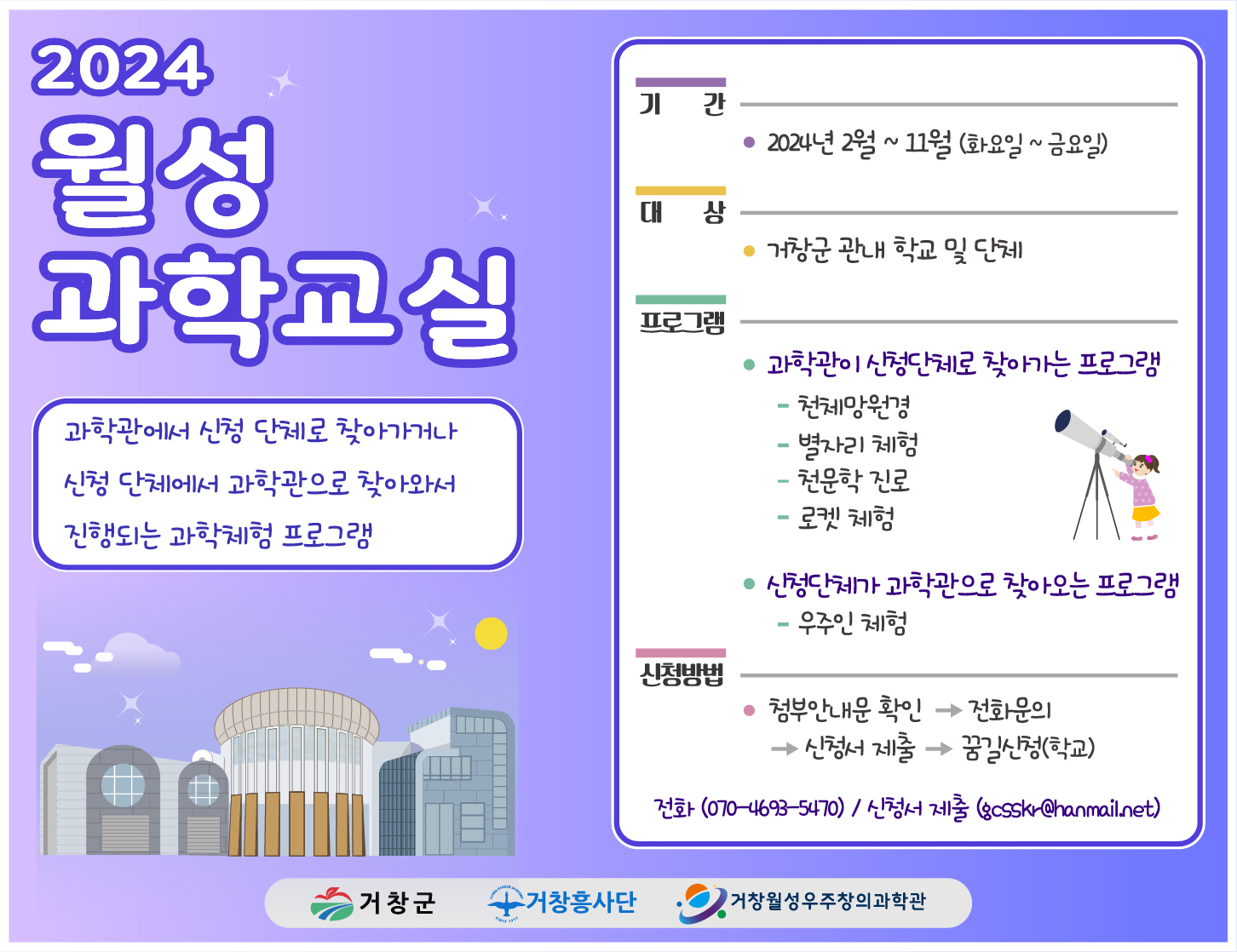 2024
월성
과학교실

과학관에서 신청 단체로 찾아가거나
신청 단체에서 과학관으로 찾아와서
진행되는 과학체험 프로그램

기 간
2024년 2월 ~ 11월 (화요일 ~ 금요일)

대 상
거창군 관내 학교 및 단체

프로그램
과학관이 신청단체로 찾아가는 프로그램
- 천체망원경
- 별자리 체험
- 천문학 진로
- 로켓 체험

신청단체가 과학관으로 찾아오는 프로그램
- 우주인 체험

신청방법
첨부안내문 확인 → 전화문의
→ 신청서 제출 → 꿈길신청(학교)

전화 (070-4693-5470) / 신청서 제출 (gcsskr@hanmail.net)

거창군 거창흥사단 거창월성우주창의과학관